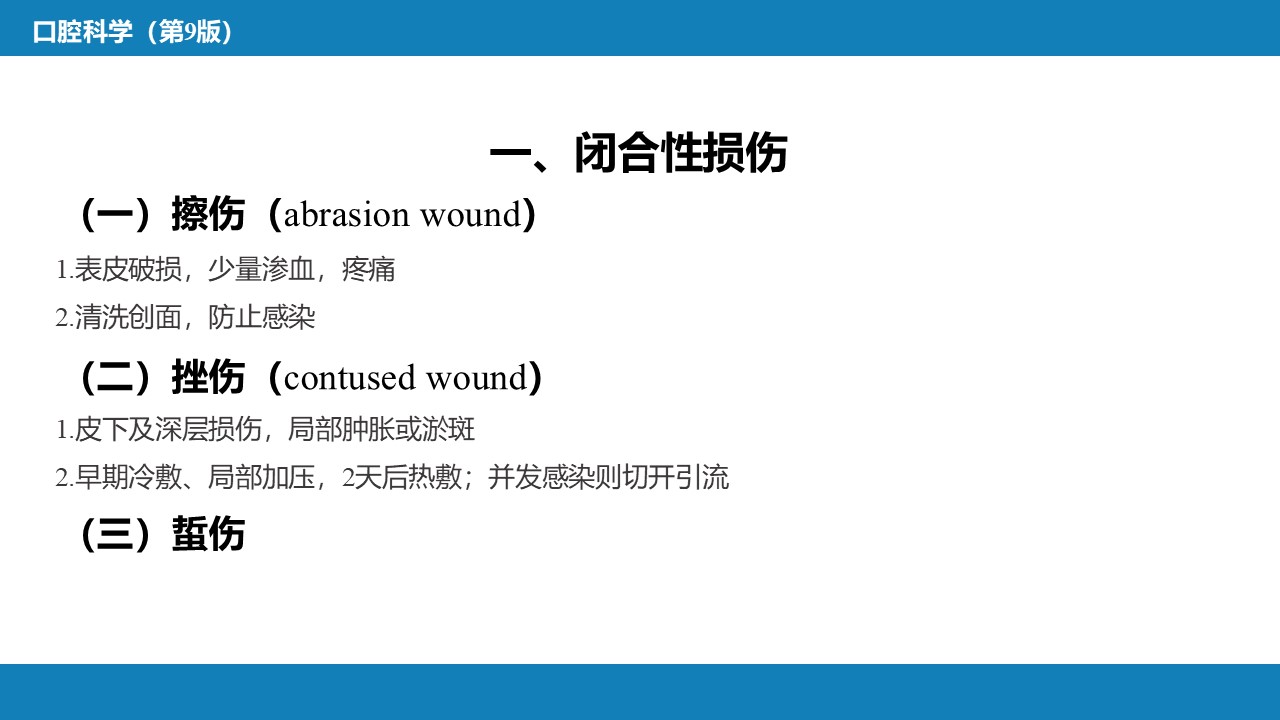 口腔科学（第9版）

一、闭合性损伤

（一）擦伤（abrasion wound）

1.表皮破损，少量渗血，疼痛

2.清洗创面，防止感染

（二）挫伤（contused wound）

1.皮下及深层损伤，局部肿胀或淤斑

2.早期冷敷、局部加压，2天后热敷；并发感染则切开引流

（三）蜇伤